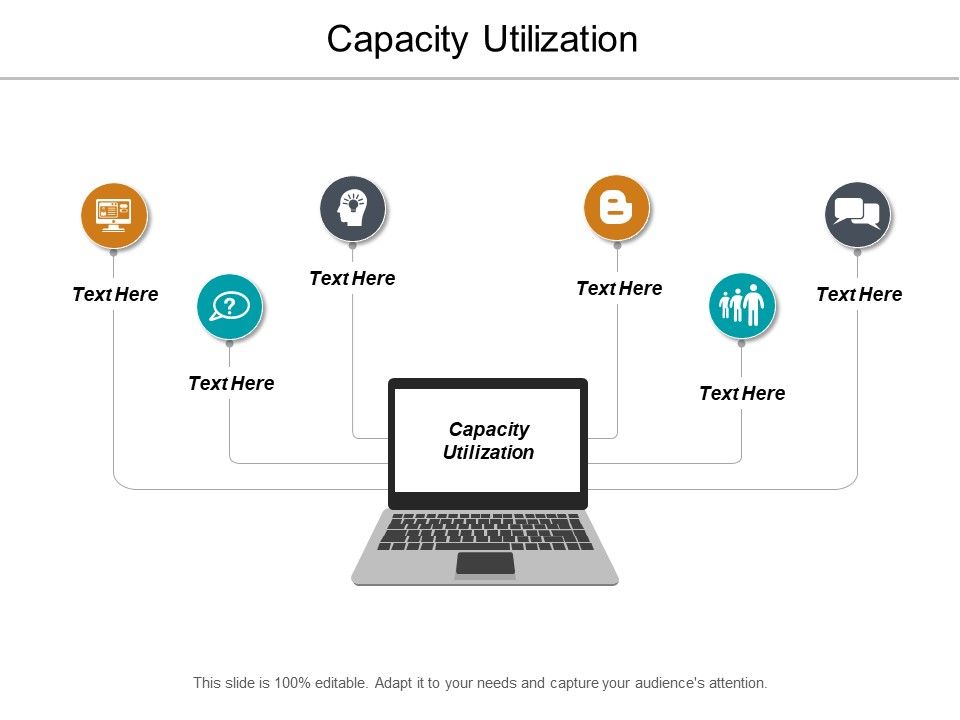 Capacity Utilization

Text Here

Text Here

Text Here

Text Here

Text Here

Text Here

Capacity Utilization

This slide is 100% editable. Adapt it to your needs and capture your audience's attention.